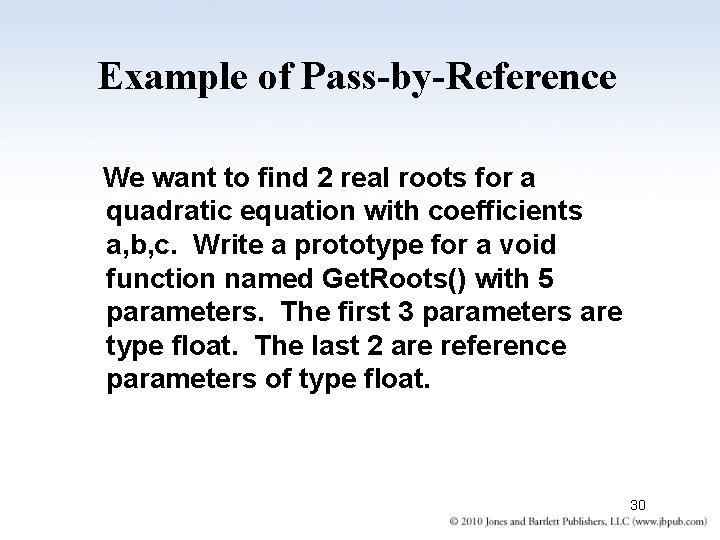 Example of Pass-by-Reference

We want to find 2 real roots for a quadratic equation with coefficients a,b,c. Write a prototype for a void function named GetRoots() with 5 parameters. The first 3 parameters are type float. The last 2 are reference parameters of type float.

30

© 2010 Jones and Bartlett Publishers, LLC (www.jbpub.com)